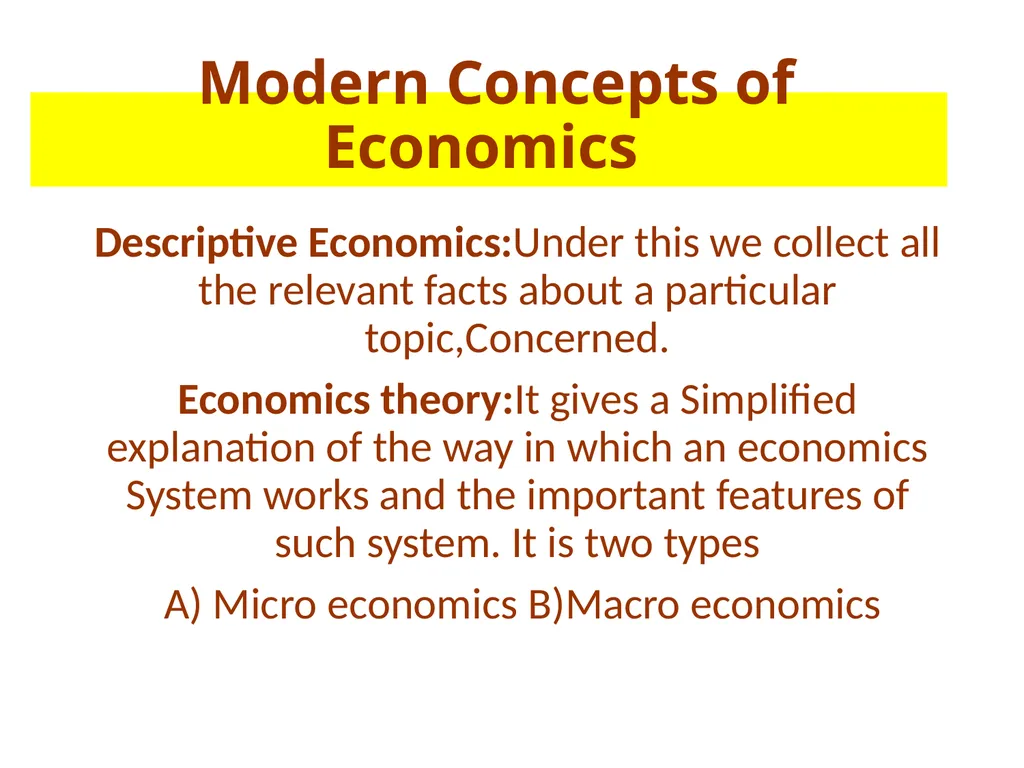 Modern Concepts of Economics

Descriptive Economics:Under this we collect all the relevant facts about a particular topic,Concerned.

Economics theory:It gives a Simplified explanation of the way in which an economics System works and the important features of such system. It is two types

A) Micro economics B)Macro economics